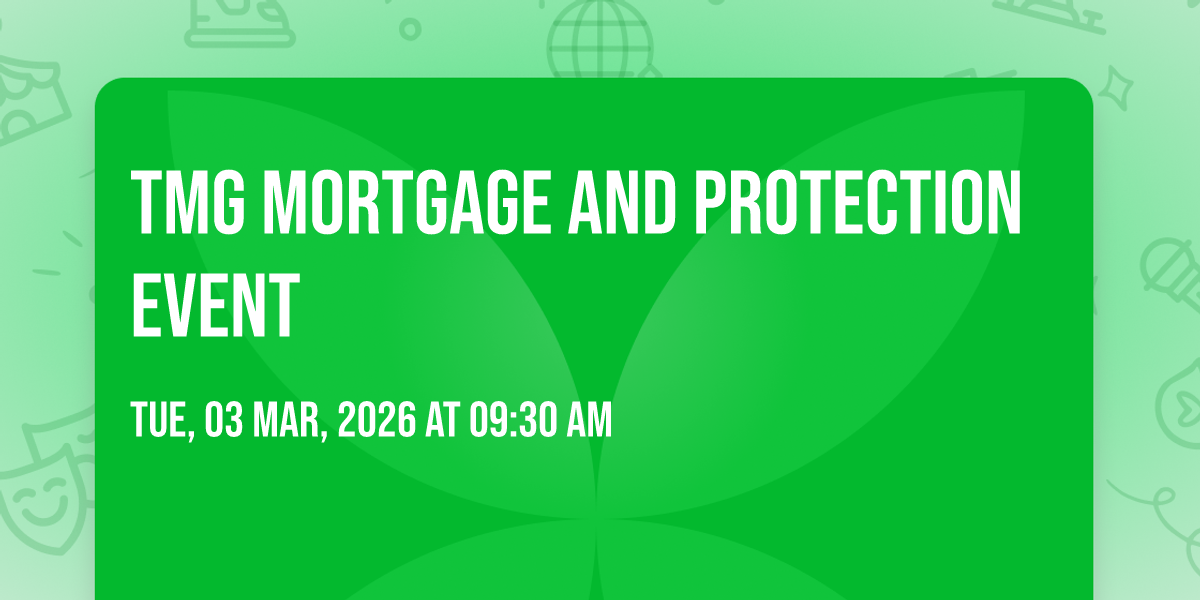 TMG MORTGAGE AND PROTECTION EVENT

TUE, 03 MAR, 2026 AT 09:30 AM